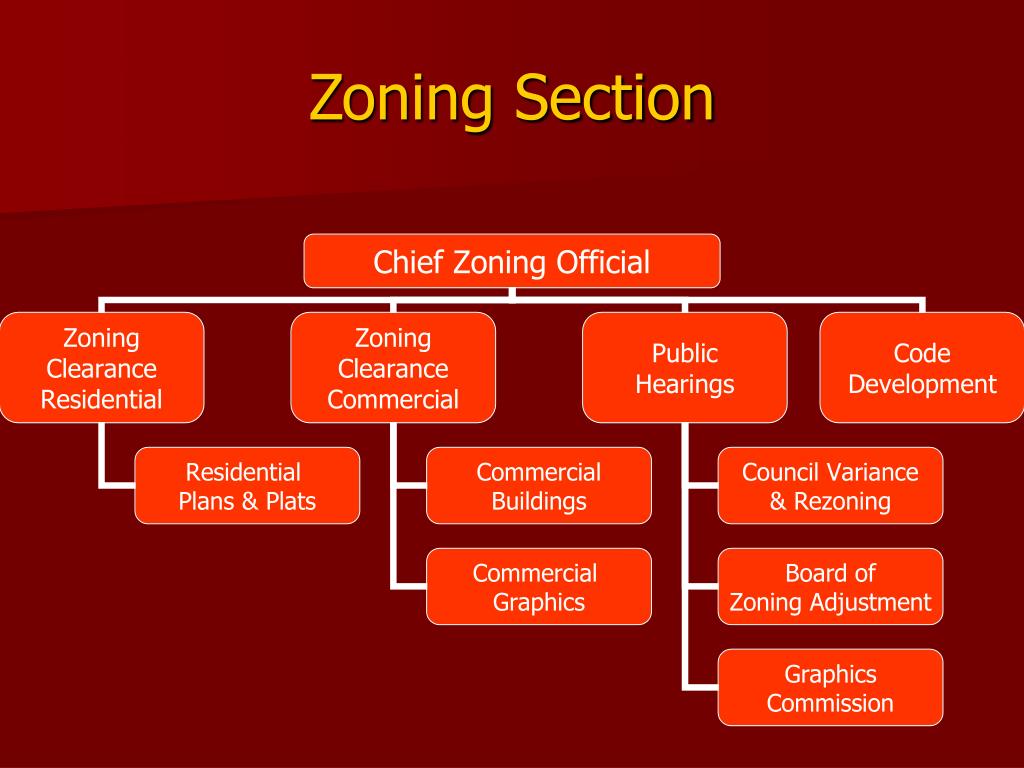 Zoning Section

Chief Zoning Official

Zoning Clearance Residential

Residential Plans & Plats

Zoning Clearance Commercial

Commercial Buildings

Commercial Graphics

Public Hearings

Council Variance & Rezoning

Board of Zoning Adjustment

Graphics Commission

Code Development